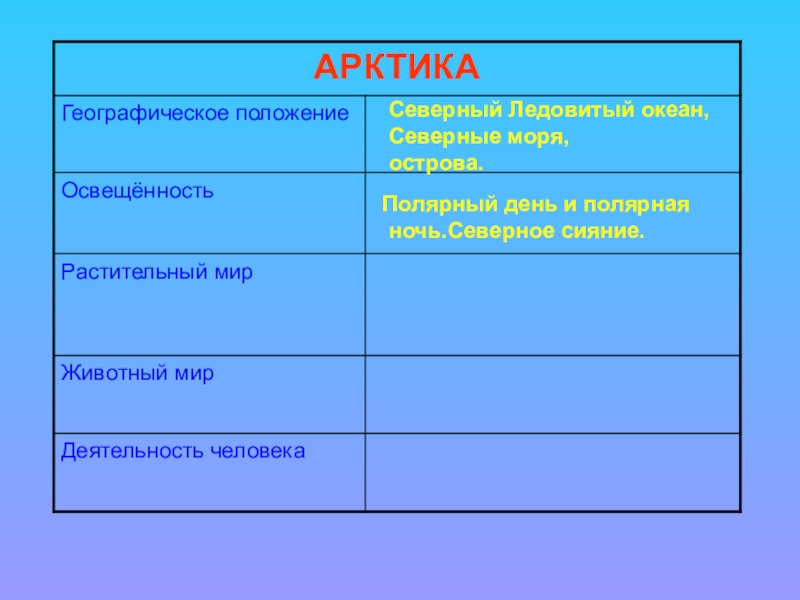 | АРКТИКА | |
|---|---|
| Географическое положение | Северный Ледовитый океан, Северные моря, острова. |
| Освещённость | Полярный день и полярная ночь.Северное сияние. |
| Растительный мир | |
| Животный мир | |
| Деятельность человека | |